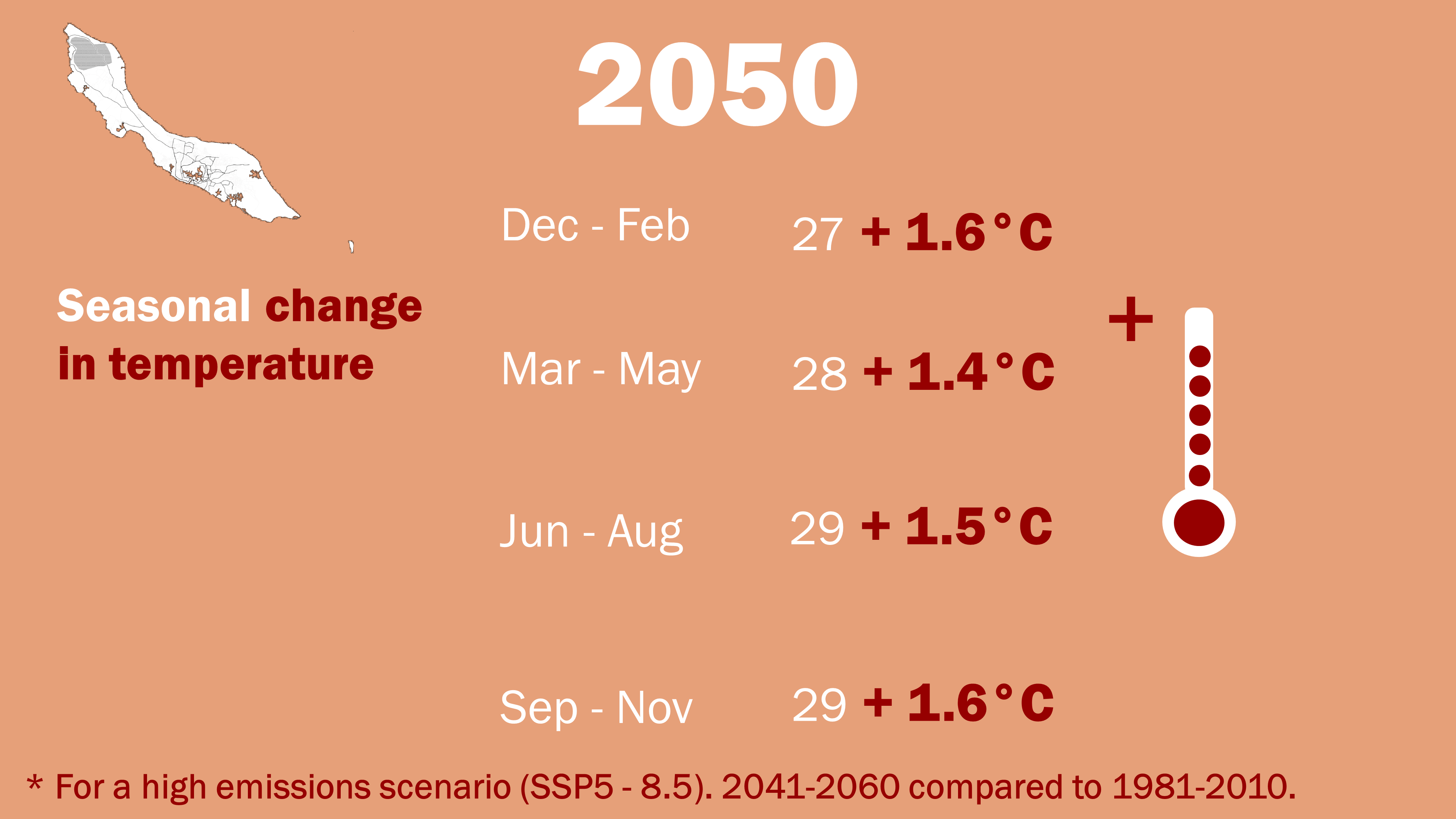 2050

Seasonal change in temperature

Dec - Feb 27 + 1.6°C

Mar - May 28 + 1.4°C

Jun - Aug 29 + 1.5°C

Sep - Nov 29 + 1.6°C

+

* For a high emissions scenario (SSP5 - 8.5). 2041-2060 compared to 1981-2010.